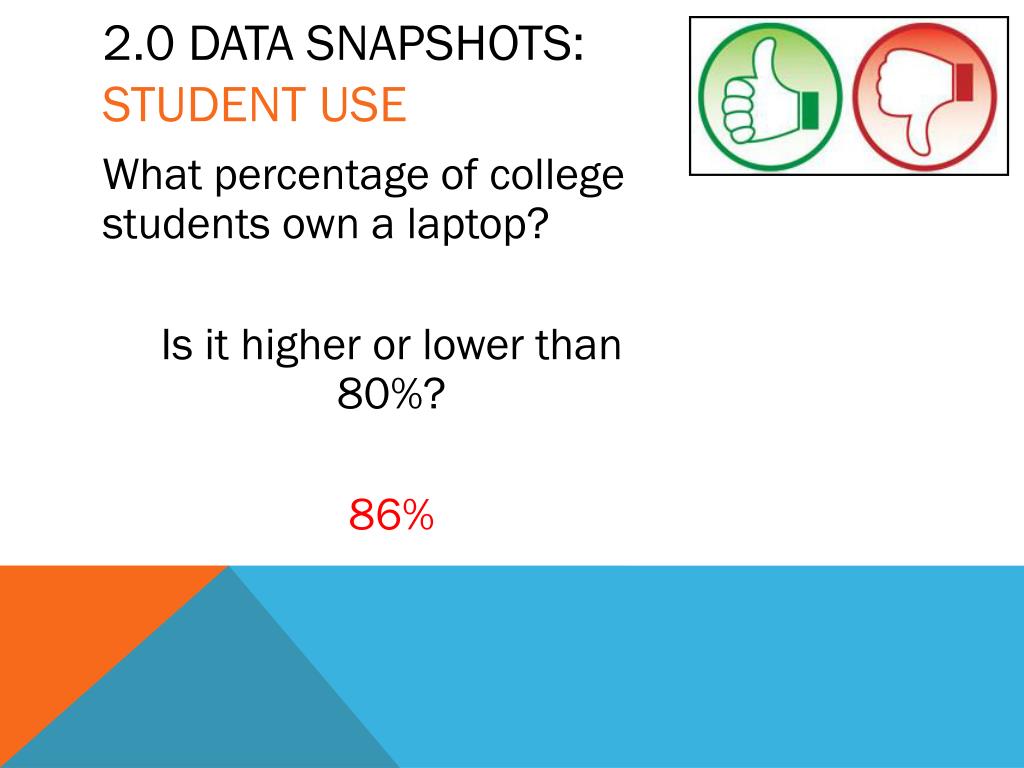 2.0 DATA SNAPSHOTS:
STUDENT USE

What percentage of college students own a laptop?

Is it higher or lower than 80%?

86%